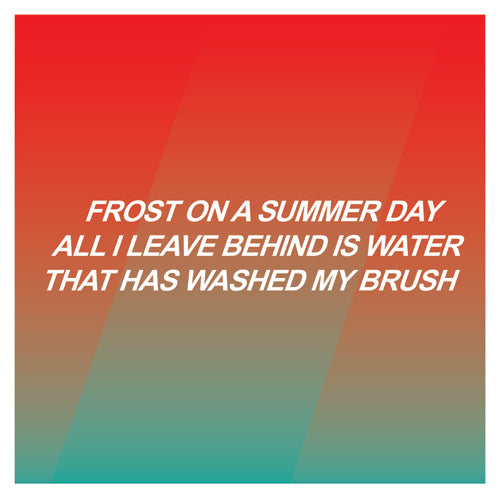 FROST ON A SUMMER DAY
ALL I LEAVE BEHIND IS WATER
THAT HAS WASHED MY BRUSH